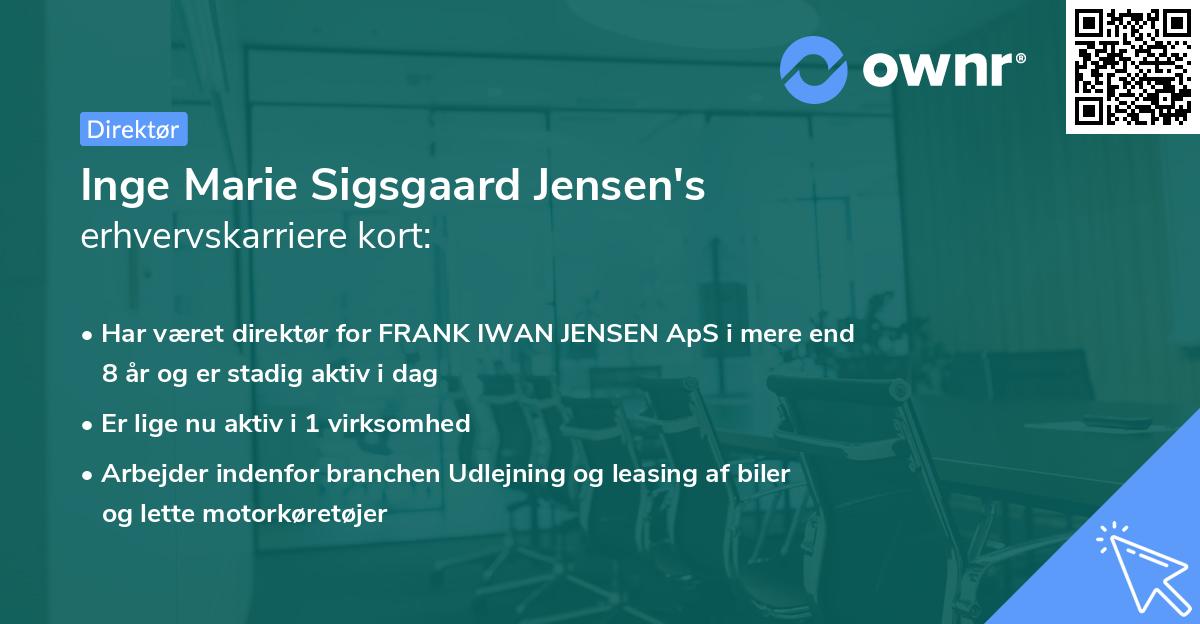 ownr®

Direktør

Inge Marie Sigsgaard Jensen's
erhvervskarriere kort:

• Har været direktør for FRANK IWAN JENSEN ApS i mere end 8 år og er stadig aktiv i dag

• Er lige nu aktiv i 1 virksomhed

• Arbejder indenfor branchen Udlejning og leasing af biler og lette motorkøretøjer